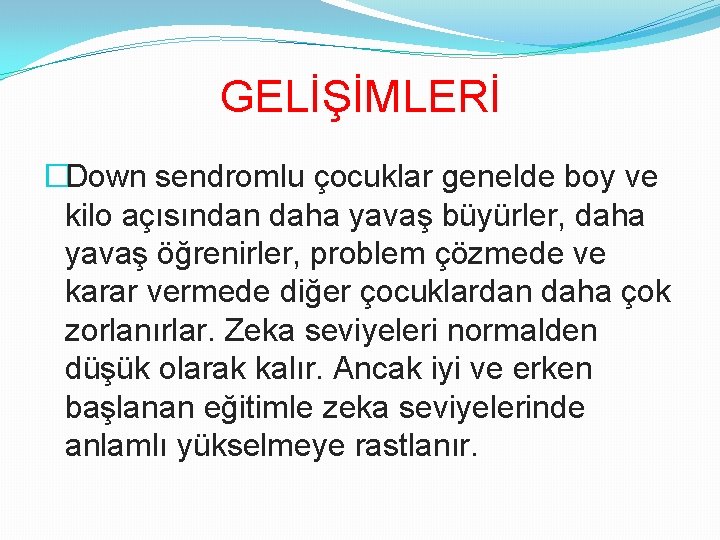 GELİŞİMLERİ

Down sendromlu çocuklar genelde boy ve kilo açısından daha yavaş büyürler, daha yavaş öğrenirler, problem çözmede ve karar vermede diğer çocuklardan daha çok zorlanırlar. Zeka seviyeleri normalden düşük olarak kalır. Ancak iyi ve erken başlanan eğitimle zeka seviyelerinde anlamlı yükselmeye rastlanır.